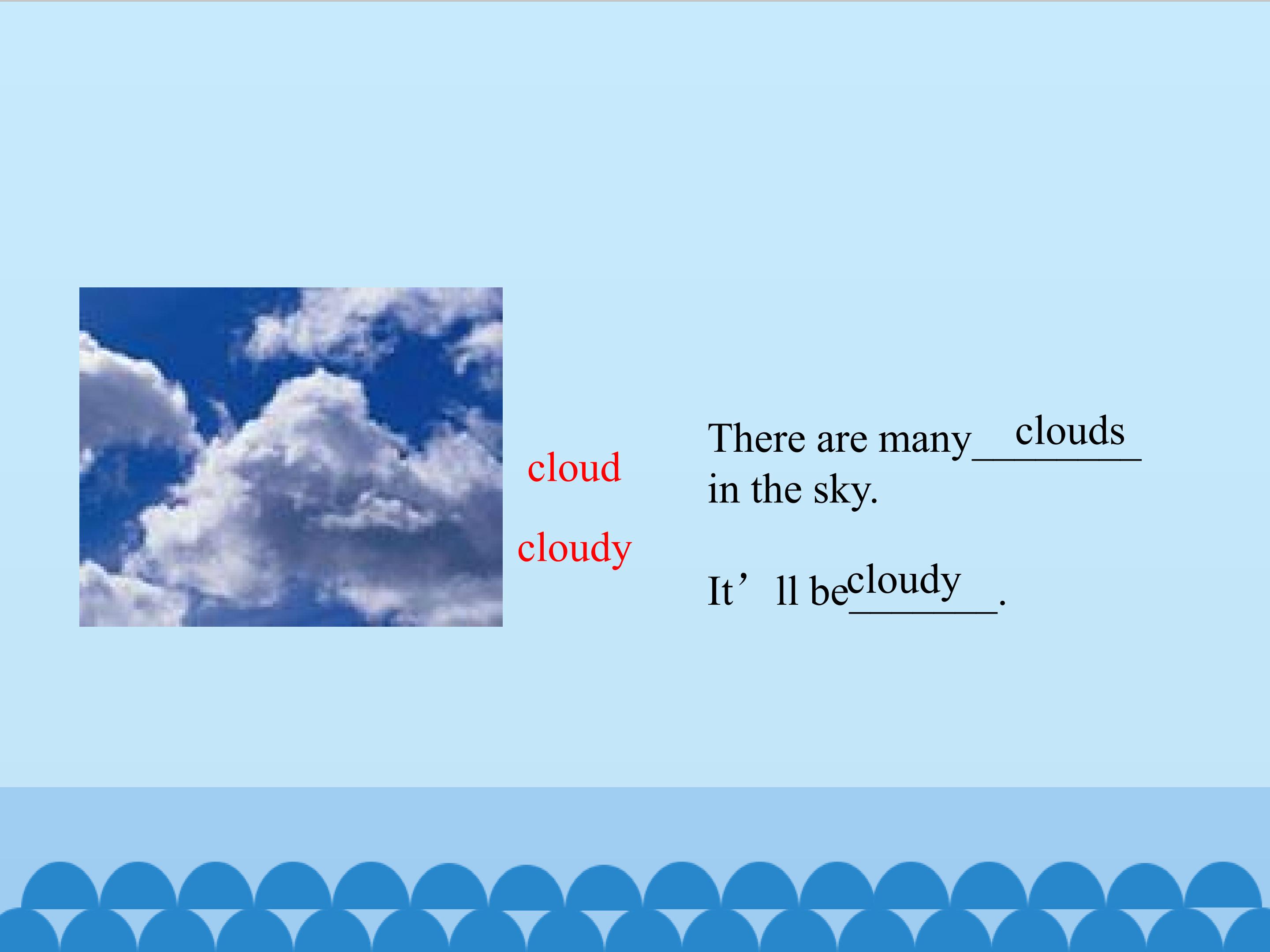 cloud

cloudy

There are many clouds in the sky.

It’ll be cloudy.